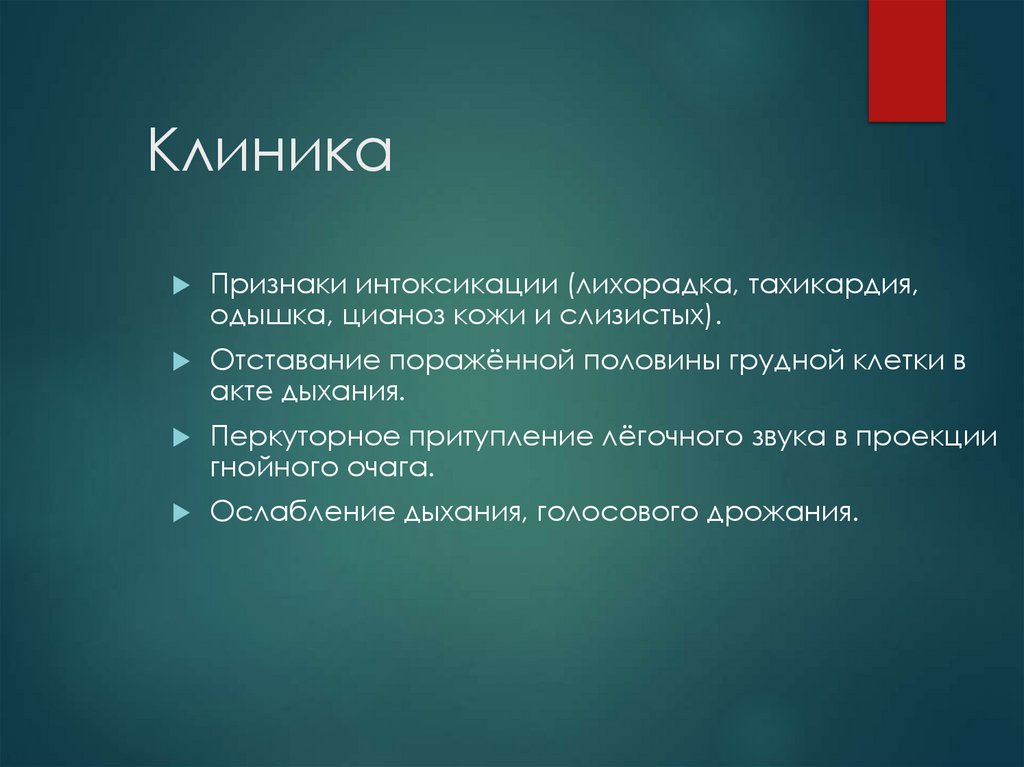 Клиника

Признаки интоксикации (лихорадка, тахикардия, одышка, цианоз кожи и слизистых).

Отставание поражённой половины грудной клетки в акте дыхания.

Перкуторное притупление лёгочного звука в проекции гнойного очага.

Ослабление дыхания, голосового дрожания.